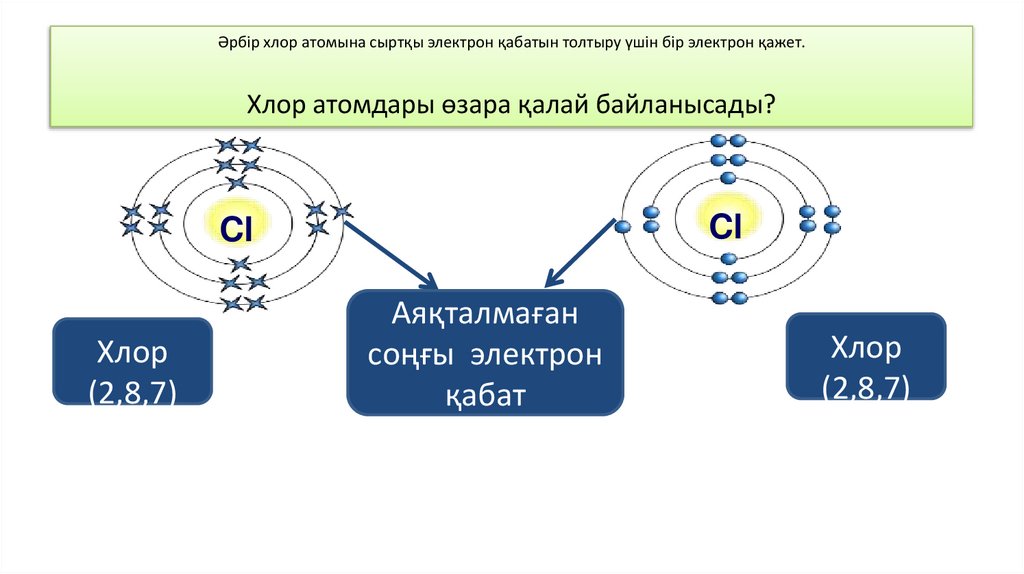 Әрбір хлор атомына сыртқы электрон қабатын толтыру үшін бір электрон қажет.

Хлор атомдары өзара қалай байланысады?

Cl

Cl

Хлор (2,8,7)

Аяқталмаған соңғы электрон қабат

Хлор (2,8,7)